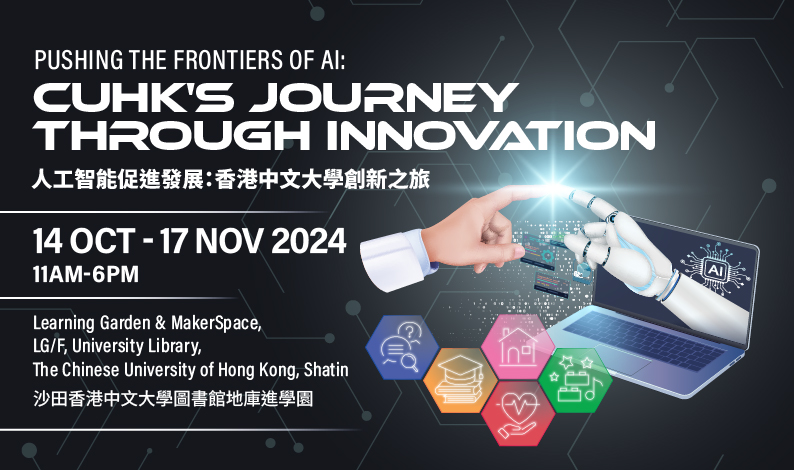 PUSHING THE FRONTIERS OF AI:
CUHK'S JOURNEY THROUGH INNOVATION
人工智能促進發展：香港中文大學創新之旅

14 OCT - 17 NOV 2024
11AM-6PM

Learning Garden & MakerSpace, LG/F, University Library, The Chinese University of Hong Kong, Shatin
沙田香港中文大學圖書館地庫進學園

AI